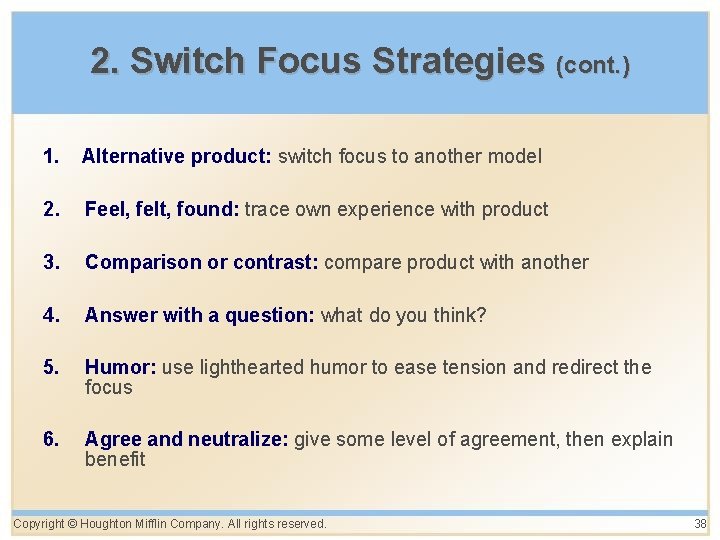 2. Switch Focus Strategies (cont.)

1. Alternative product: switch focus to another model

2. Feel, felt, found: trace own experience with product

3. Comparison or contrast: compare product with another

4. Answer with a question: what do you think?

5. Humor: use lighthearted humor to ease tension and redirect the focus

6. Agree and neutralize: give some level of agreement, then explain benefit

Copyright © Houghton Mifflin Company. All rights reserved.

38